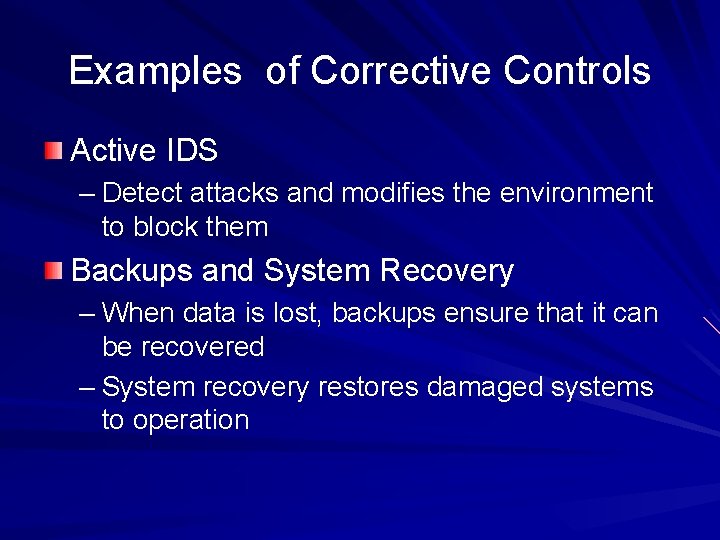 Examples of Corrective Controls

Active IDS

– Detect attacks and modifies the environment to block them

Backups and System Recovery

– When data is lost, backups ensure that it can be recovered

– System recovery restores damaged systems to operation